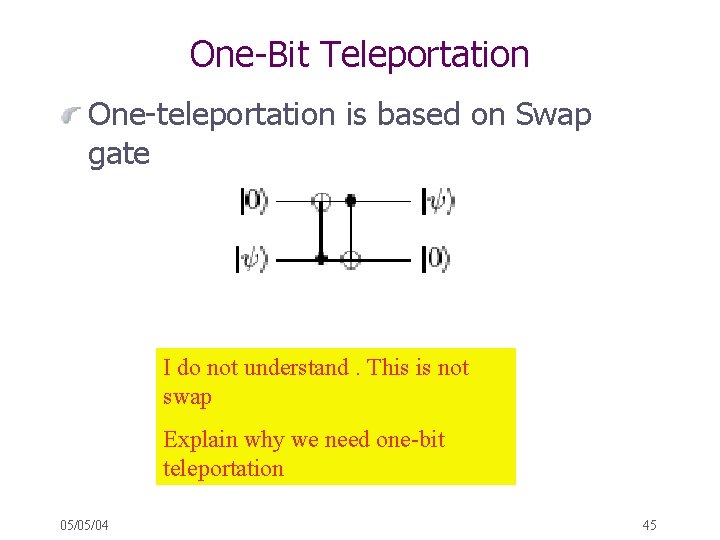 One-Bit Teleportation

One-teleportation is based on Swap gate

$|0\rangle$ $|\psi\rangle$

$|\psi\rangle$ $|0\rangle$

I do not understand . This is not swap

Explain why we need one-bit teleportation

05/05/04

45